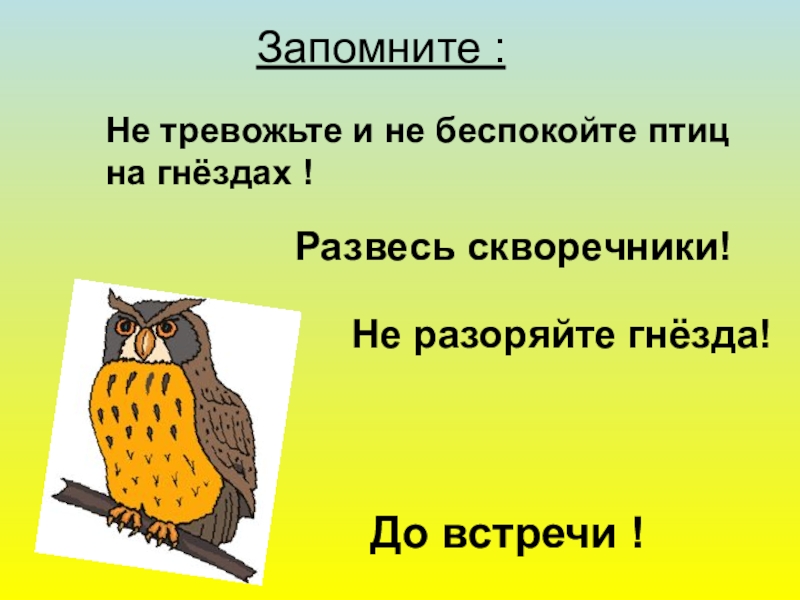 Запомните :

Не тревожьте и не беспокойте птиц на гнёздах !

Развесь скворечники!

Не разоряйте гнёзда!

До встречи !